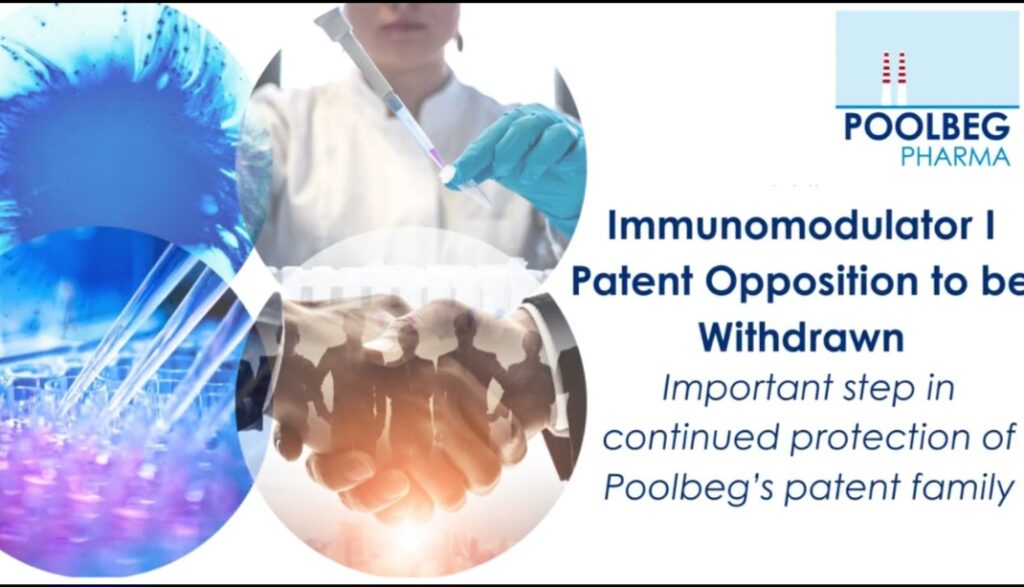 POOLBEG
PHARMA

Immunomodulator I Patent Opposition to be Withdrawn

Important step in continued protection of Poolbeg's patent family